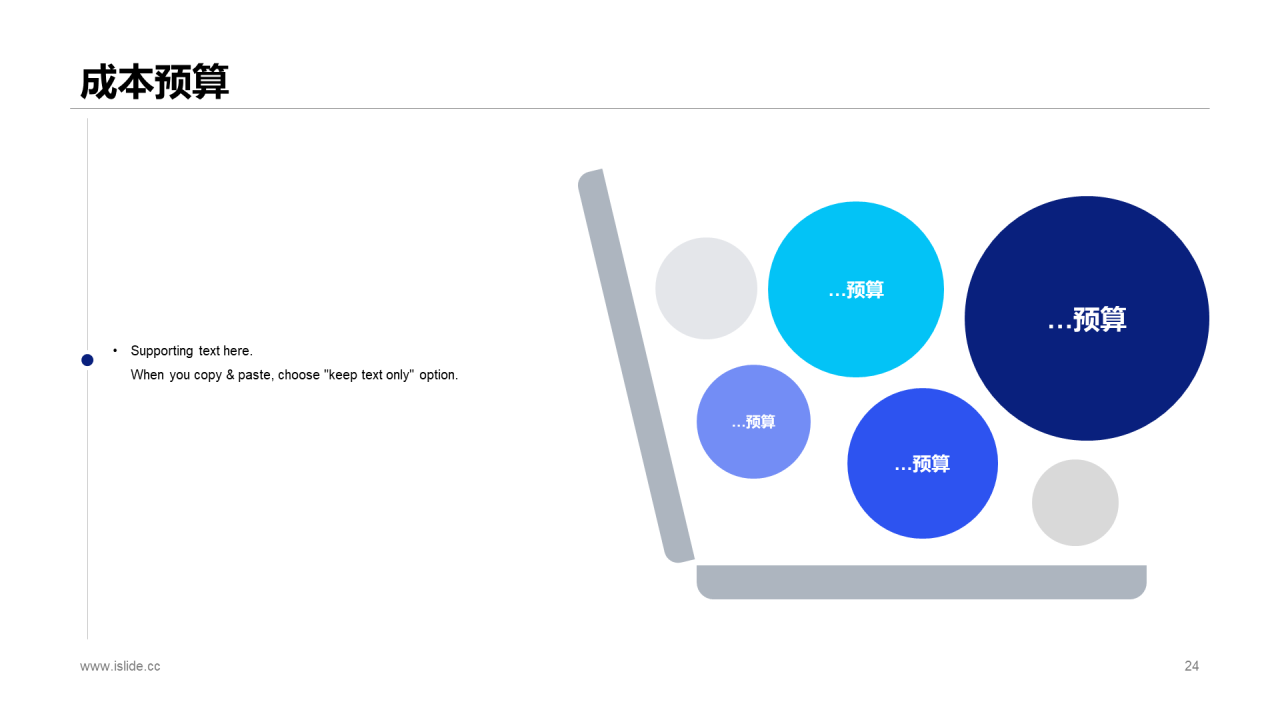 成本预算

• Supporting text here.
When you copy & paste, choose "keep text only" option.

…预算

…预算

…预算

…预算

www.islide.cc

24